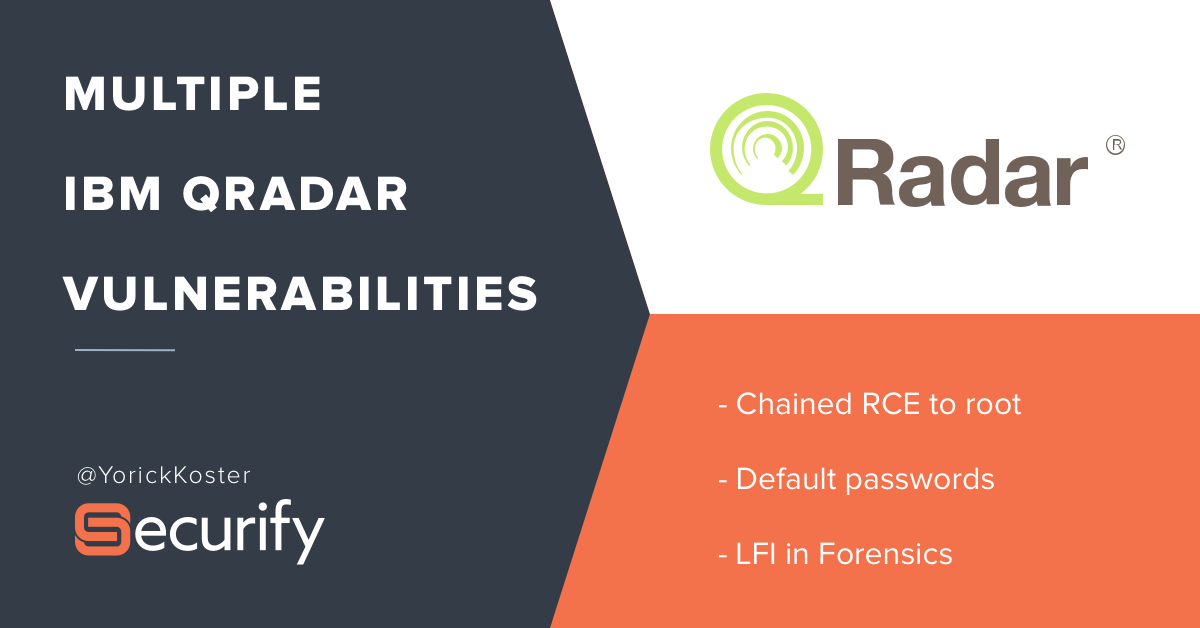 MULTIPLE
IBM QRADAR
VULNERABILITIES

@YorickKoster

Securify

QRadar ®

- Chained RCE to root

- Default passwords

- LFI in Forensics